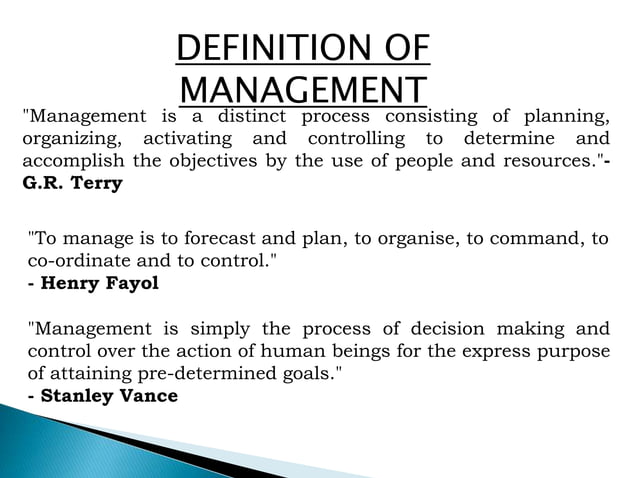 DEFINITION OF MANAGEMENT

"Management is a distinct process consisting of planning, organizing, activating and controlling to determine and accomplish the objectives by the use of people and resources."- G.R. Terry

"To manage is to forecast and plan, to organise, to command, to co-ordinate and to control."
- Henry Fayol

"Management is simply the process of decision making and control over the action of human beings for the express purpose of attaining pre-determined goals."
- Stanley Vance